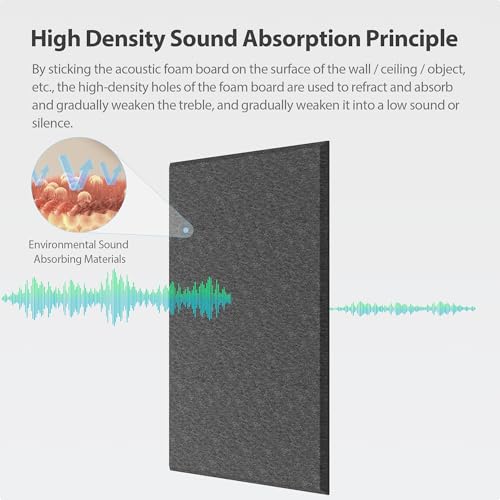 High Density Sound Absorption Principle

By sticking the acoustic foam board on the surface of the wall / ceiling / object, etc., the high-density holes of the foam board are used to refract and absorb and gradually weaken the treble, and gradually weaken it into a low sound or silence.

Environmental Sound Absorbing Materials